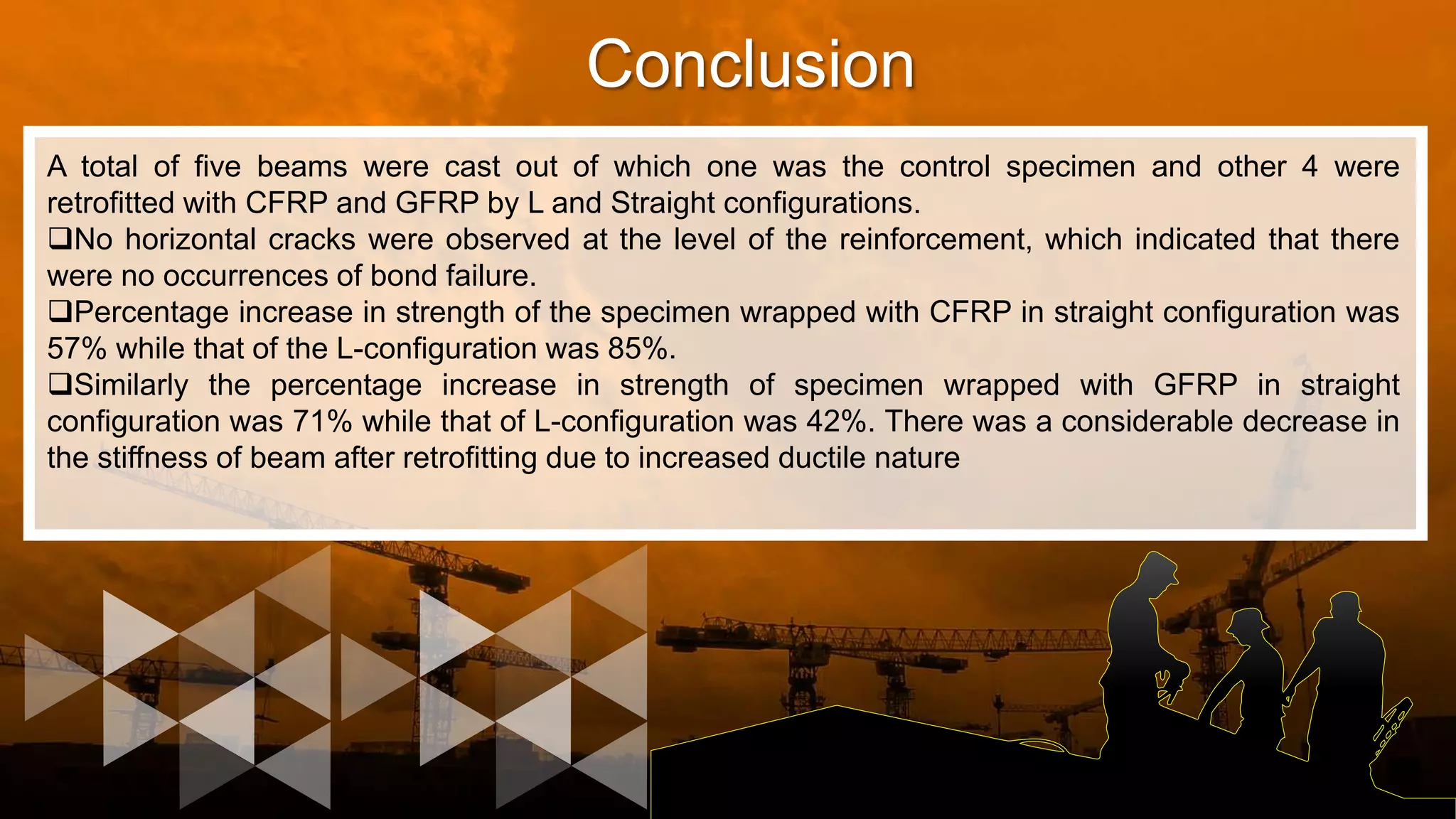 Conclusion

A total of five beams were cast out of which one was the control specimen and other 4 were retrofitted with CFRP and GFRP by L and Straight configurations.

❑No horizontal cracks were observed at the level of the reinforcement, which indicated that there were no occurrences of bond failure.

❑Percentage increase in strength of the specimen wrapped with CFRP in straight configuration was 57% while that of the L-configuration was 85%.

❑Similarly the percentage increase in strength of specimen wrapped with GFRP in straight configuration was 71% while that of L-configuration was 42%. There was a considerable decrease in the stiffness of beam after retrofitting due to increased ductile nature